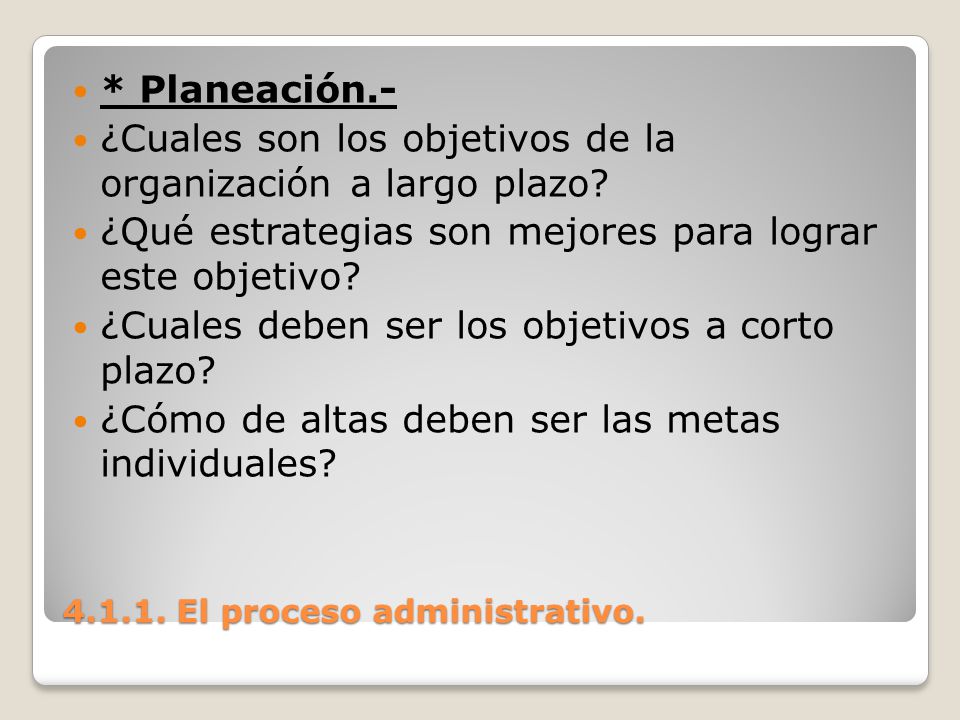 * Planeación.-
¿Cuales son los objetivos de la organización a largo plazo?
¿Qué estrategias son mejores para lograr este objetivo?
¿Cuales deben ser los objetivos a corto plazo?
¿Cómo de altas deben ser las metas individuales?

4.1.1. El proceso administrativo.